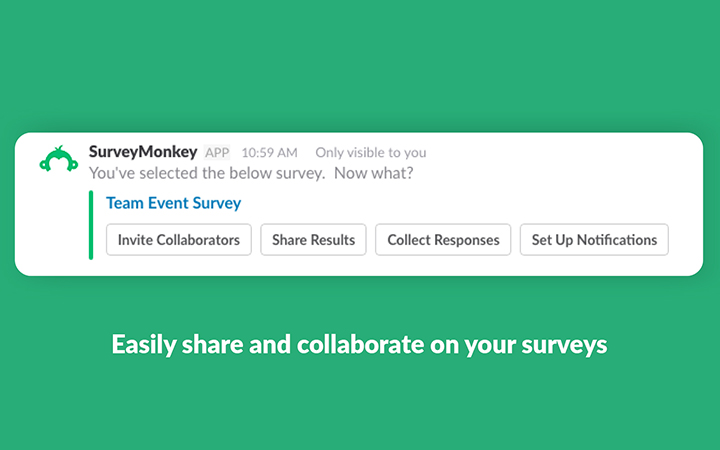 SurveyMonkey APP 10:59 AM Only visible to you
You've selected the below survey. Now what?

Team Event Survey

Invite Collaborators Share Results Collect Responses Set Up Notifications

Easily share and collaborate on your surveys